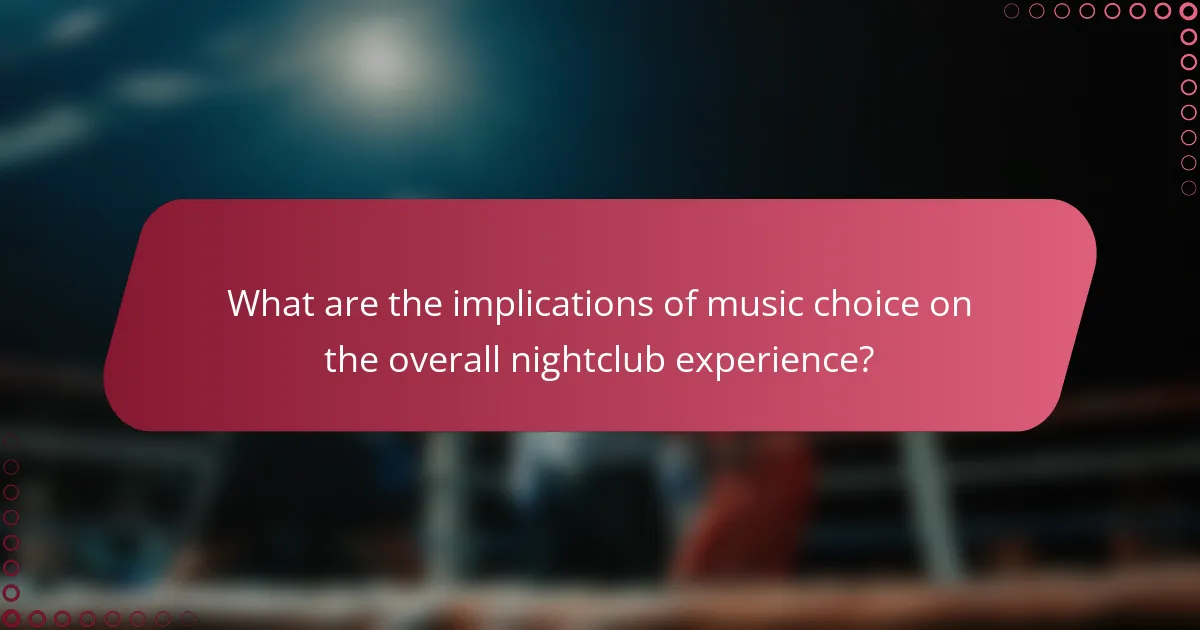 What are the implications of music choice on the overall nightclub experience?